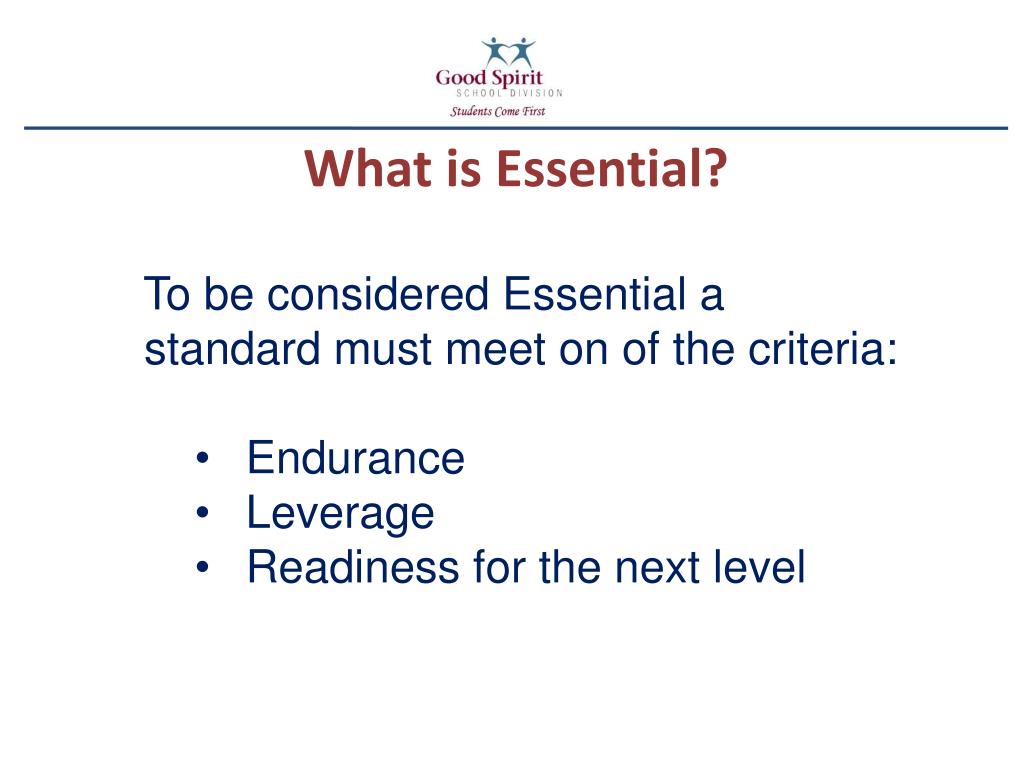 Good Spirit
SCHOOL DIVISION
Students Come First

What is Essential?

To be considered Essential a standard must meet on of the criteria:

• Endurance
• Leverage
• Readiness for the next level